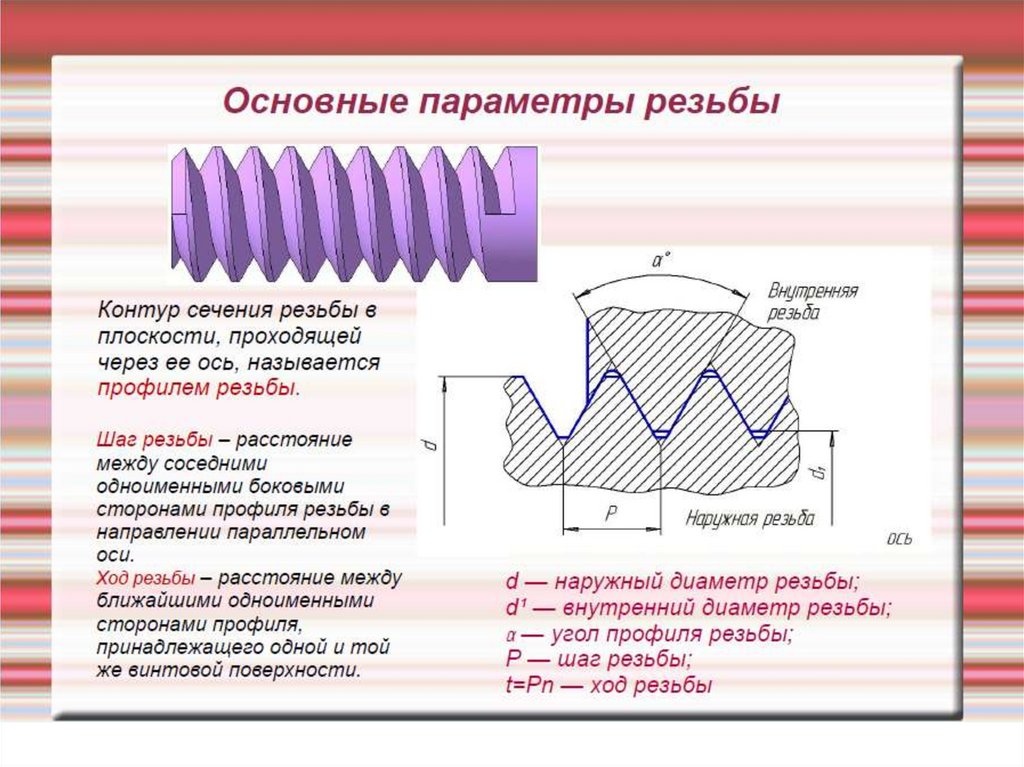 Основные параметры резьбы

Контур сечения резьбы в плоскости, проходящей через ее ось, называется профилем резьбы.

Шаг резьбы – расстояние между соседними одноименными боковыми сторонами профиля резьбы в направлении параллельном оси.
Ход резьбы – расстояние между ближайшими одноименными сторонами профиля, принадлежащего одной и той же винтовой поверхности.

$\alpha°$
Внутренняя резьба
d
$d_1$
P
Наружная резьба
ось

d — наружный диаметр резьбы;
d¹ — внутренний диаметр резьбы;
α — угол профиля резьбы;
P — шаг резьбы;
t=Pn — ход резьбы